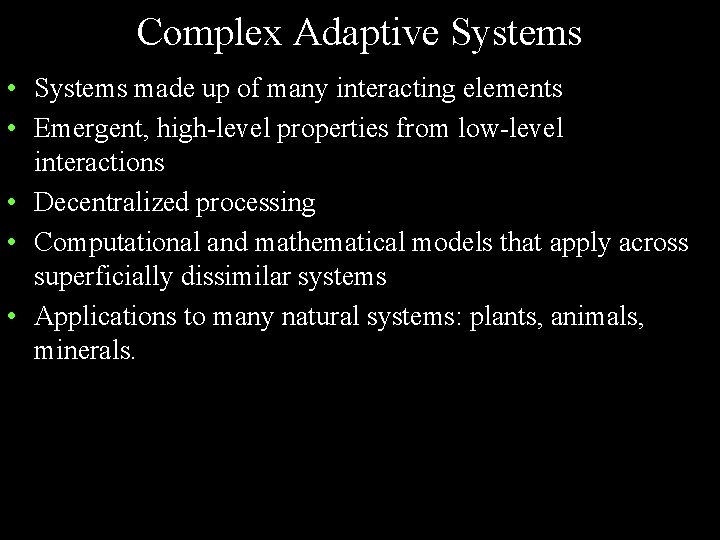 Complex Adaptive Systems

• Systems made up of many interacting elements
• Emergent, high-level properties from low-level interactions
• Decentralized processing
• Computational and mathematical models that apply across superficially dissimilar systems
• Applications to many natural systems: plants, animals, minerals.